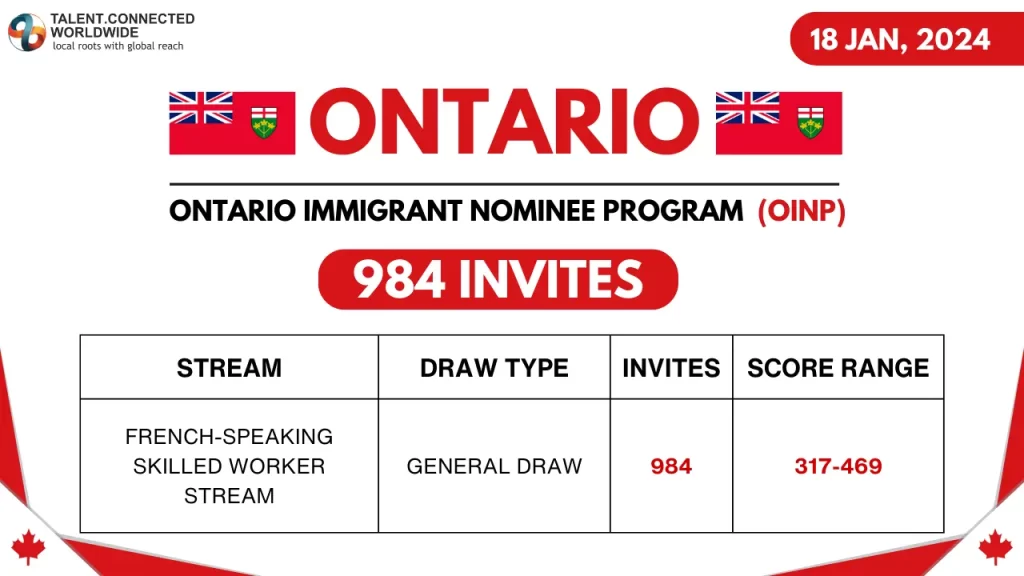 TALENT.CONNECTED WORLDWIDE
local roots with global reach

18 JAN, 2024

ONTARIO

ONTARIO IMMIGRANT NOMINEE PROGRAM (OINP)

984 INVITES

| STREAM | DRAW TYPE | INVITES | SCORE RANGE |
|---|---|---|---|
| FRENCH-SPEAKING SKILLED WORKER STREAM | GENERAL DRAW | 984 | 317-469 |